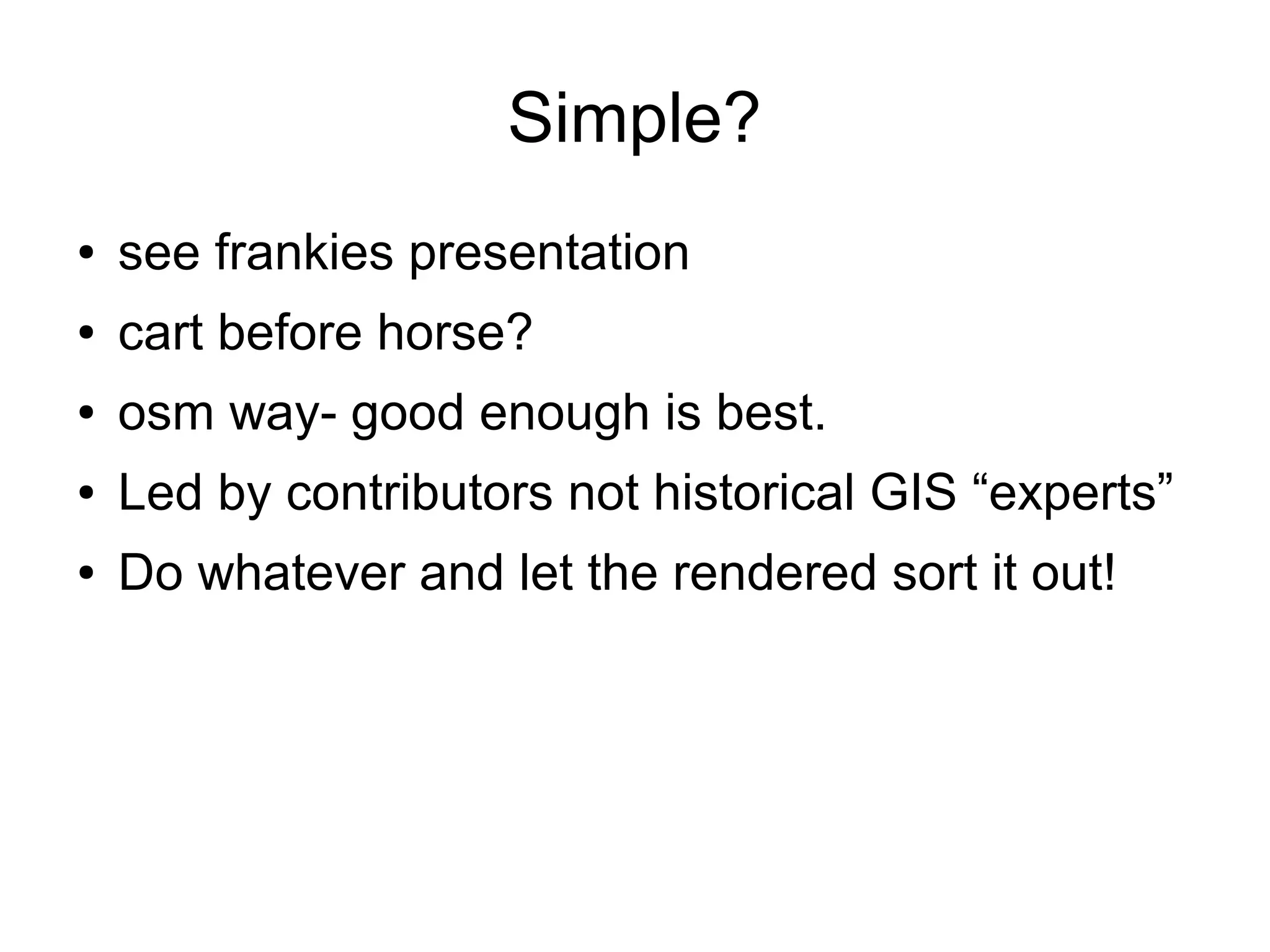 Simple?

• see frankies presentation
• cart before horse?
• osm way- good enough is best.
• Led by contributors not historical GIS “experts”
• Do whatever and let the rendered sort it out!